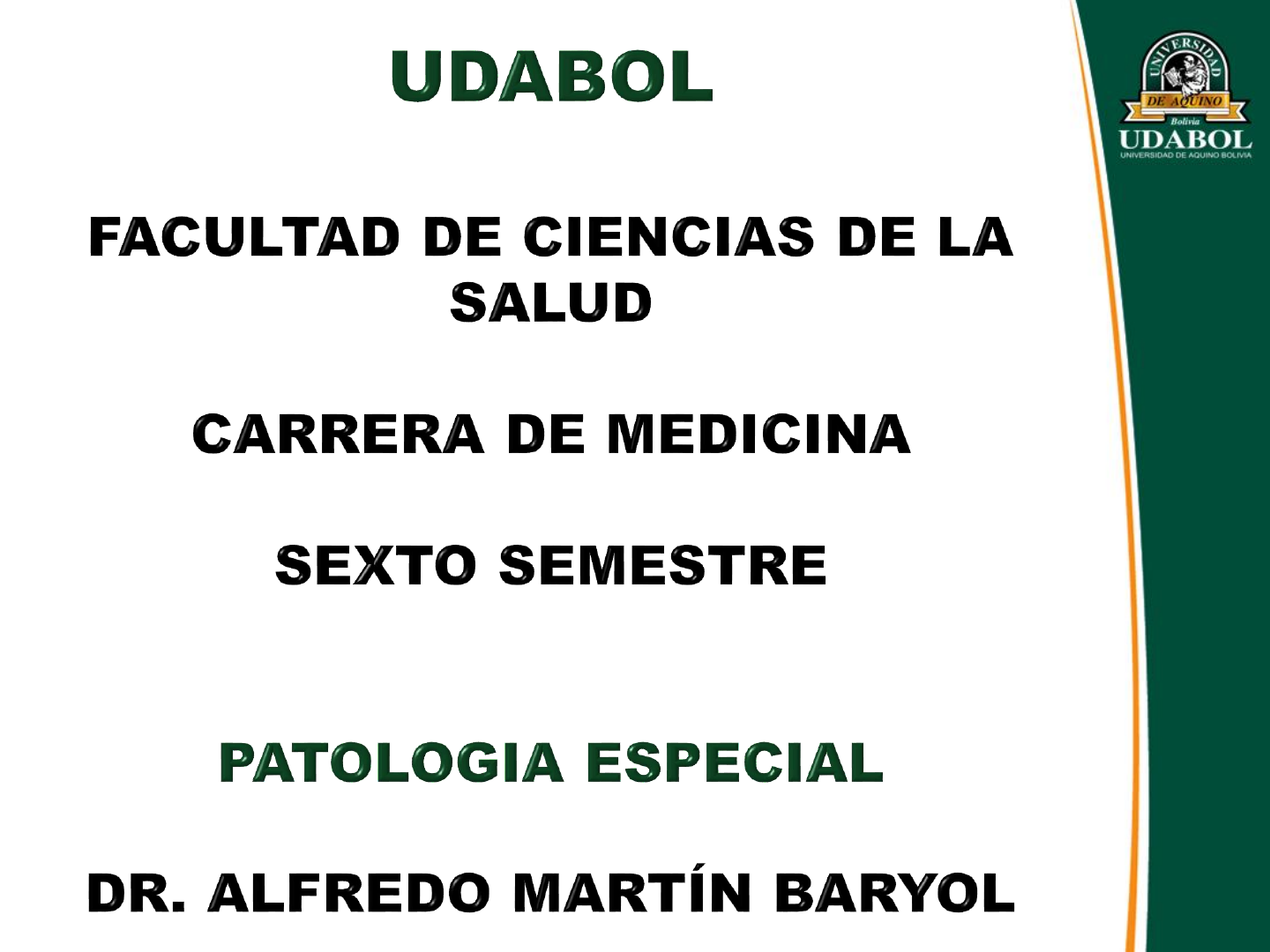 UDABOL

UNIVERSIDAD DE AQUINO Bolivia UDABOL UNIVERSIDAD DE AQUINO BOLIVIA

FACULTAD DE CIENCIAS DE LA SALUD

CARRERA DE MEDICINA

SEXTO SEMESTRE

PATOLOGIA ESPECIAL

DR. ALFREDO MARTÍN BARYOL